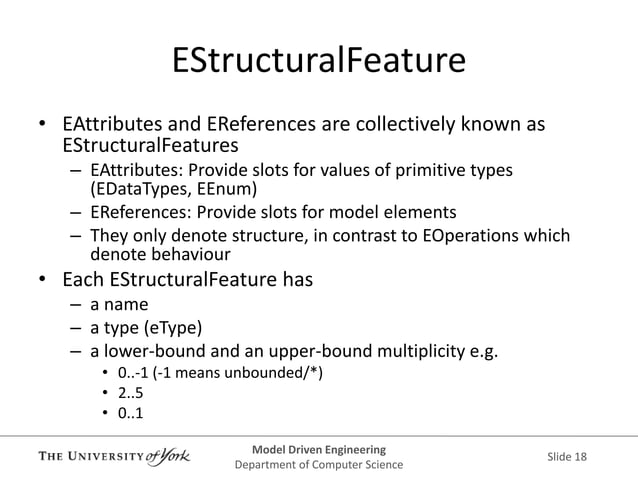 EStructuralFeature

• EAttributes and EReferences are collectively known as EStructuralFeatures
– EAttributes: Provide slots for values of primitive types (EDataTypes, EEnum)
– EReferences: Provide slots for model elements
– They only denote structure, in contrast to EOperations which denote behaviour

• Each EStructuralFeature has
– a name
– a type (eType)
– a lower-bound and an upper-bound multiplicity e.g.
• 0..-1 (-1 means unbounded/*)
• 2..5
• 0..1

THE UNIVERSITY of York

Model Driven Engineering
Department of Computer Science

Slide 18